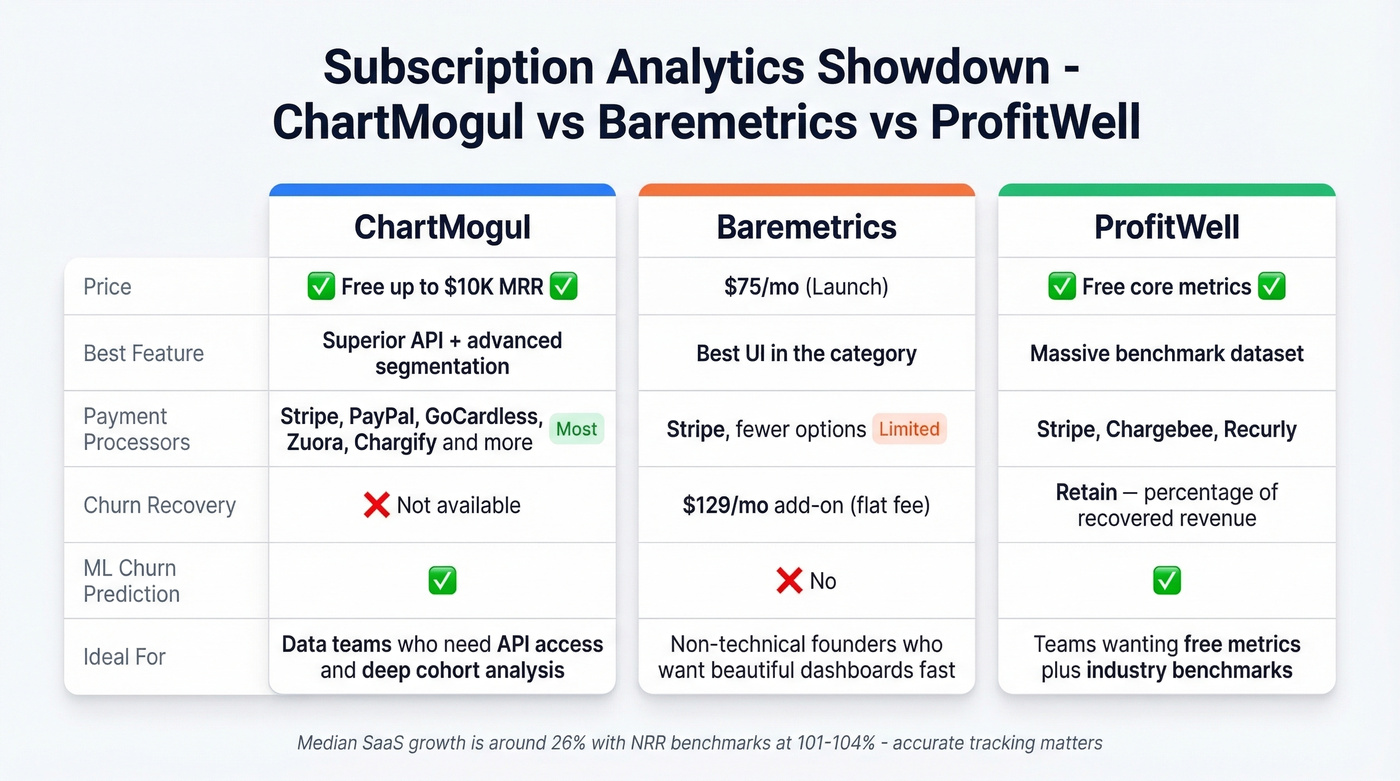 Subscription Analytics Showdown - ChartMogul vs Baremetrics vs ProfitWell

| | ChartMogul | Baremetrics | ProfitWell |
|---|---|---|---|
| Price | ✅ Free up to $10K MRR ✅ | $75/mo (Launch) | ✅ Free core metrics ✅ |
| Best Feature | Superior API + advanced segmentation | Best UI in the category | Massive benchmark dataset |
| Payment Processors | Stripe, PayPal, GoCardless, Zuora, Chargify and more Most | Stripe, fewer options Limited | Stripe, Chargebee, Recurly |
| Churn Recovery | ❌ Not available | $129/mo add-on (flat fee) | Retain — percentage of recovered revenue |
| ML Churn Prediction | ✅ | ❌ No | ✅ |
| Ideal For | Data teams who need API access and deep cohort analysis | Non-technical founders who want beautiful dashboards fast | Teams wanting free metrics plus industry benchmarks |

Median SaaS growth is around 26% with NRR benchmarks at 101-104% - accurate tracking matters